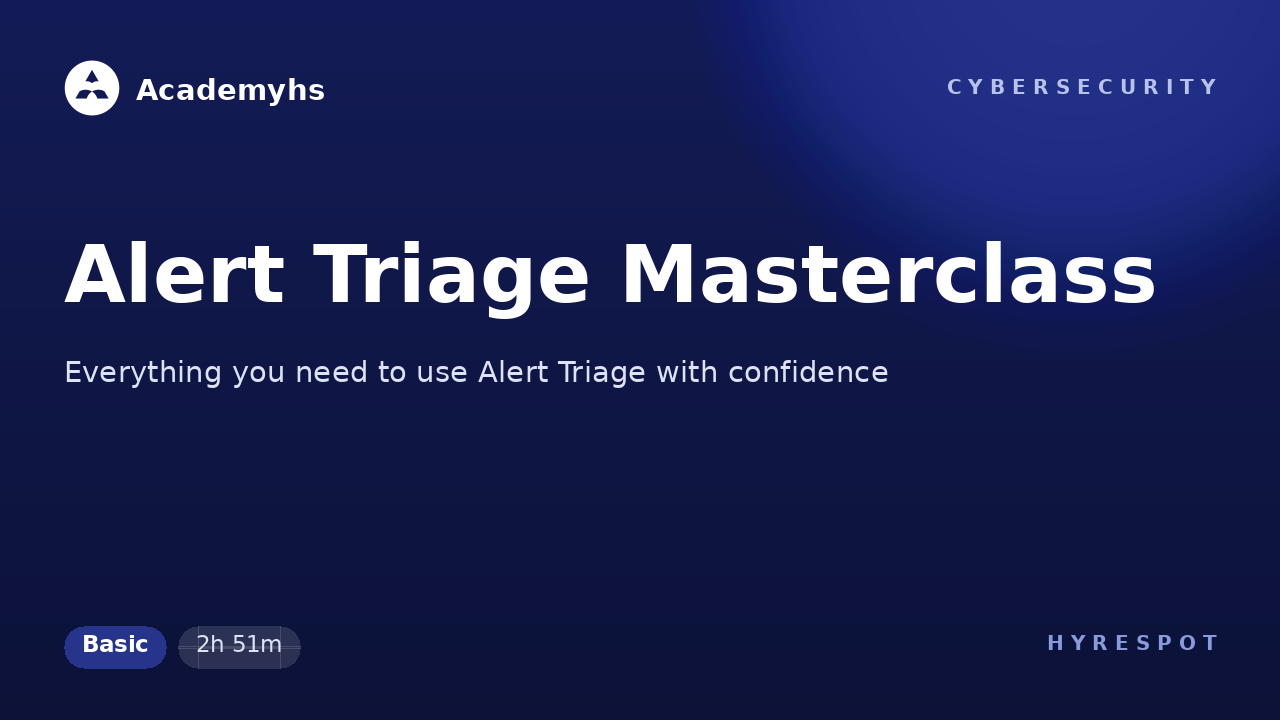 Academyhs

CYBERSECURITY

Alert Triage Masterclass

Everything you need to use Alert Triage with confidence

Basic

2h 51m

HYRESPOT